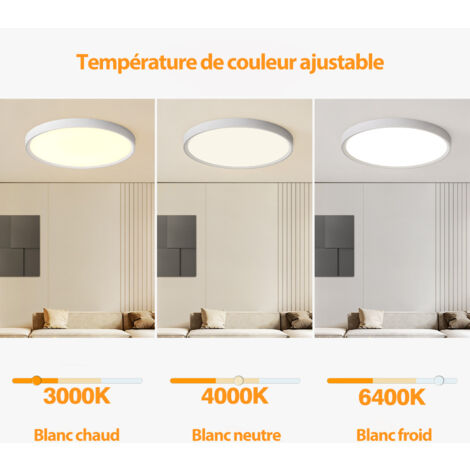 Température de couleur ajustable

3000K

Blanc chaud

4000K

Blanc neutre

6400K

Blanc froid